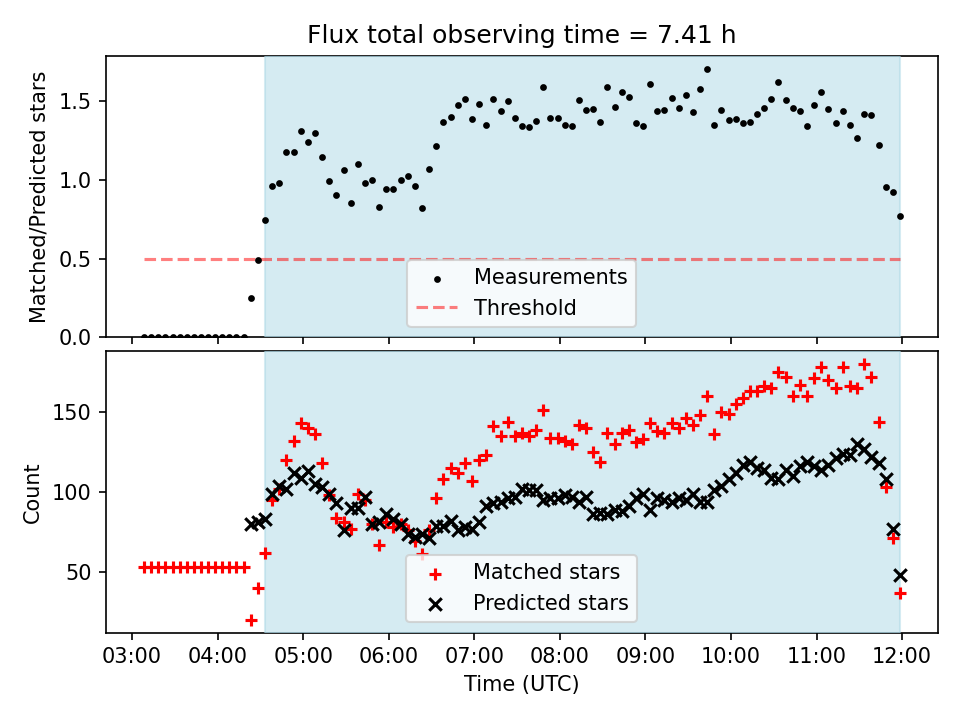 Flux total observing time = 7.41 h

Matched/Predicted stars

1.5
1.0
0.5
0.0

Measurements
Threshold

Count

150
100
50

Matched stars
Predicted stars

03:00 04:00 05:00 06:00 07:00 08:00 09:00 10:00 11:00 12:00

Time (UTC)